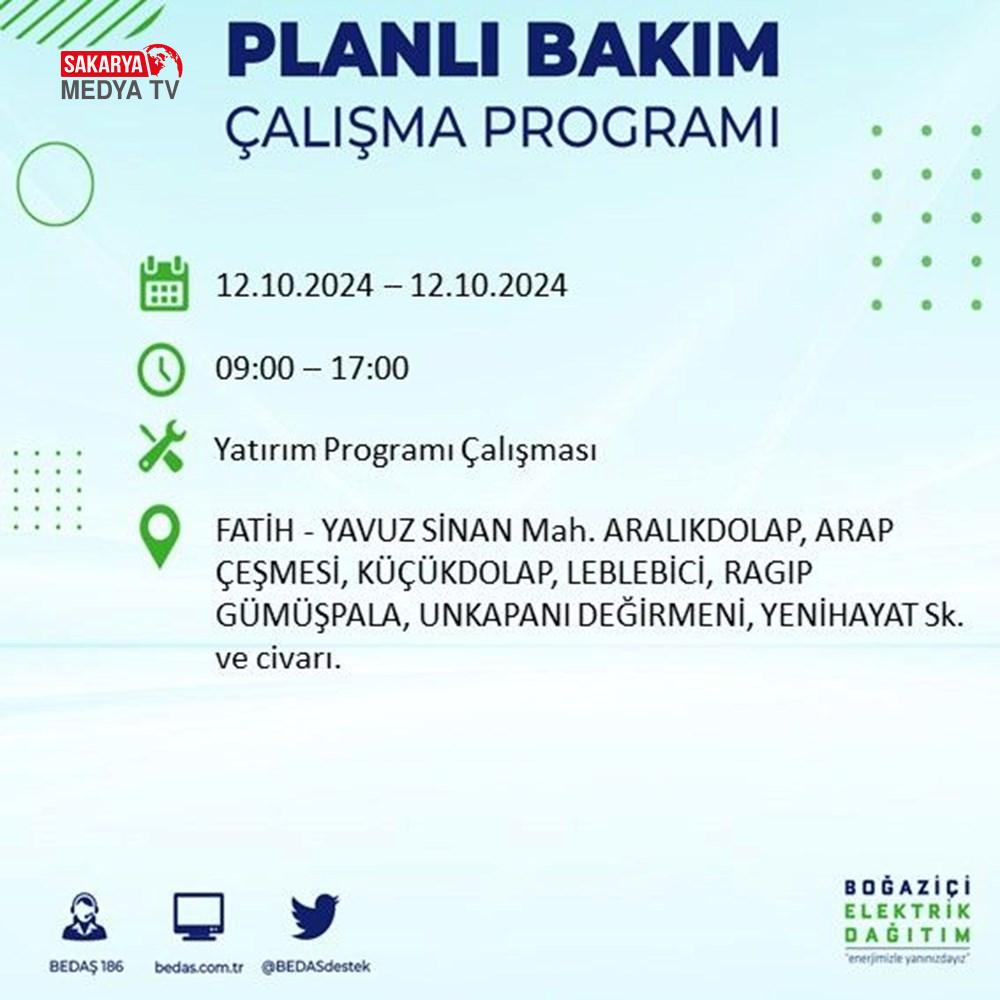 SAKARYA MEDYA TV

PLANLI BAKIM
ÇALIŞMA PROGRAMI

12.10.2024 – 12.10.2024

09:00 – 17:00

Yatırım Programı Çalışması

FATİH - YAVUZ SİNAN Mah. ARALIKDOLAP, ARAP ÇEŞMESİ, KÜÇÜKDOLAP, LEBLEBİCİ, RAGIP GÜMÜŞPALA, UNKAPANI DEĞİRMENİ, YENİHAYAT Sk. ve civarı.

BEDAŞ 186
bedas.com.tr
@BEDASdestek

BOĞAZİÇİ
ELEKTRİK
DAĞITIM
"enerjimizle yanınızdayız"